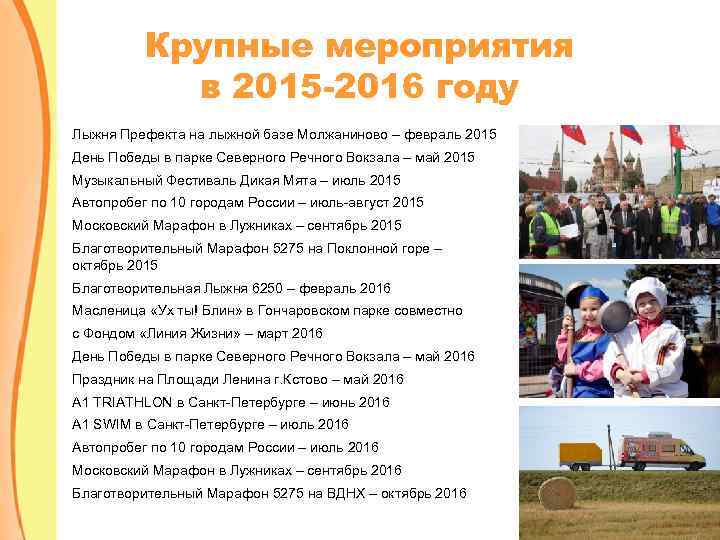 Крупные мероприятия в 2015-2016 году

Лыжня Префекта на лыжной базе Молжаниново – февраль 2015
День Победы в парке Северного Речного Вокзала – май 2015
Музыкальный Фестиваль Дикая Мята – июль 2015
Автопробег по 10 городам России – июль-август 2015
Московский Марафон в Лужниках – сентябрь 2015
Благотворительный Марафон 5275 на Поклонной горе – октябрь 2015
Благотворительная Лыжня 6250 – февраль 2016
Масленица «Ух ты! Блин» в Гончаровском парке совместно с Фондом «Линия Жизни» – март 2016
День Победы в парке Северного Речного Вокзала – май 2016
Праздник на Площади Ленина г.Кстово – май 2016
A1 TRIATHLON в Санкт-Петербурге – июнь 2016
A1 SWIM в Санкт-Петербурге – июль 2016
Автопробег по 10 городам России – июль 2016
Московский Марафон в Лужниках – сентябрь 2016
Благотворительный Марафон 5275 на ВДНХ – октябрь 2016